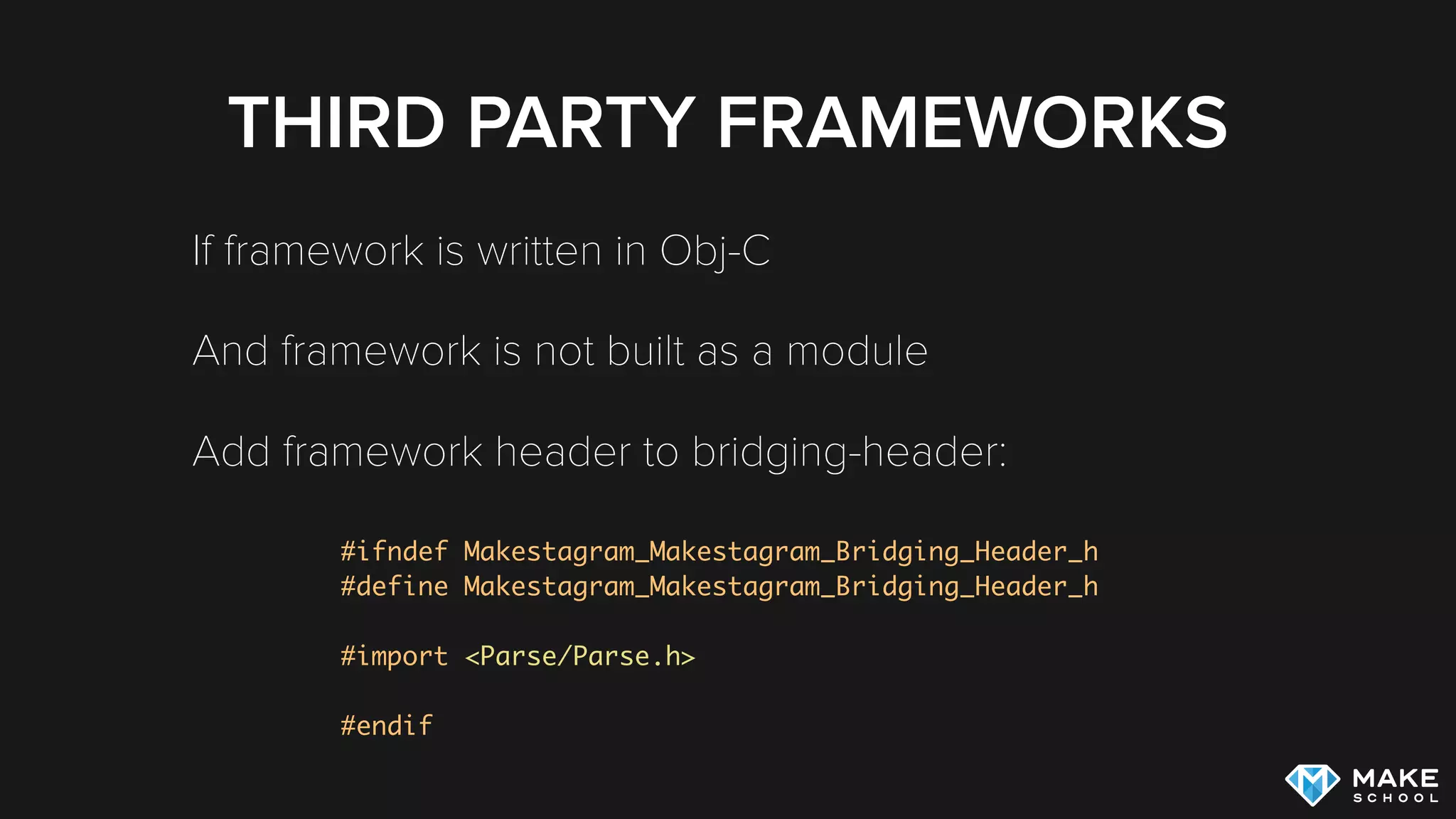 THIRD PARTY FRAMEWORKS

If framework is written in Obj-C

And framework is not built as a module

Add framework header to bridging-header:

#ifndef Makestagram_Makestagram_Bridging_Header_h
#define Makestagram_Makestagram_Bridging_Header_h

#import <Parse/Parse.h>

#endif

MAKE SCHOOL